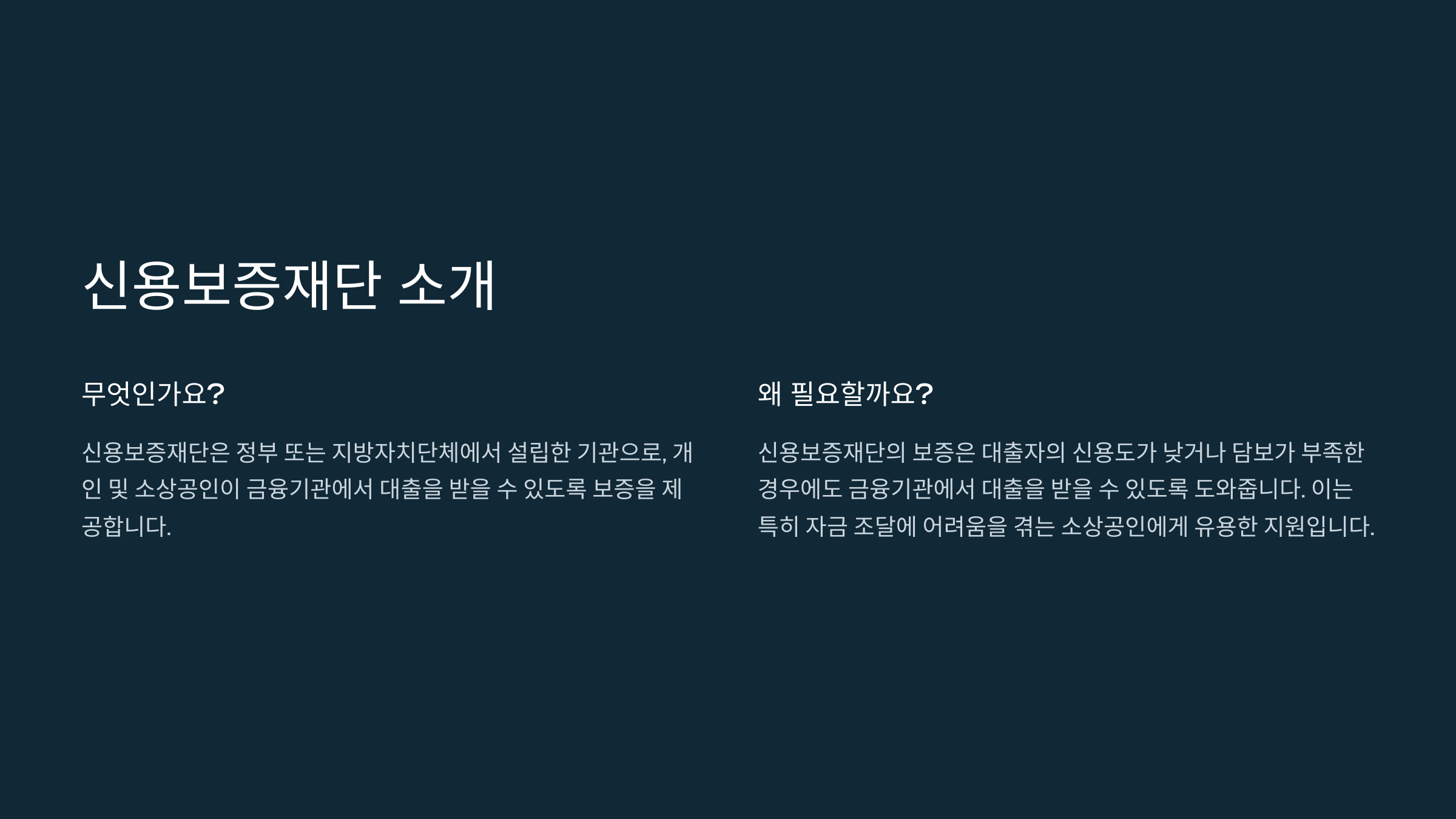 신용보증재단 소개

무엇인가요?

신용보증재단은 정부 또는 지방자치단체에서 설립한 기관으로, 개인 및 소상공인이 금융기관에서 대출을 받을 수 있도록 보증을 제공합니다.

왜 필요할까요?

신용보증재단의 보증은 대출자의 신용도가 낮거나 담보가 부족한 경우에도 금융기관에서 대출을 받을 수 있도록 도와줍니다. 이는 특히 자금 조달에 어려움을 겪는 소상공인에게 유용한 지원입니다.